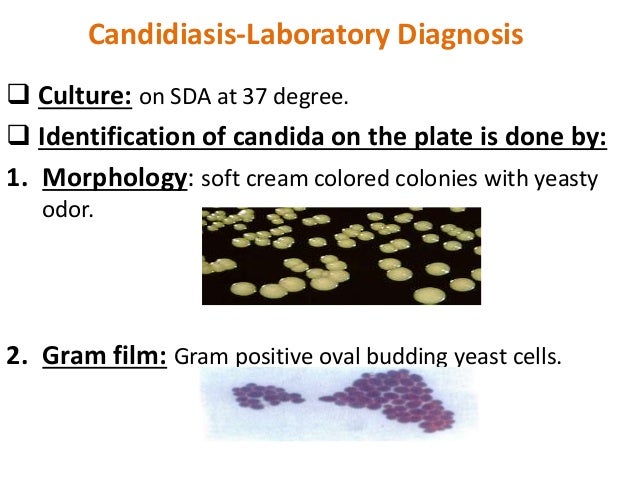 Candidiasis-Laboratory Diagnosis

❑ Culture: on SDA at 37 degree.

❑ Identification of candida on the plate is done by:

1. Morphology: soft cream colored colonies with yeasty odor.

2. Gram film: Gram positive oval budding yeast cells.